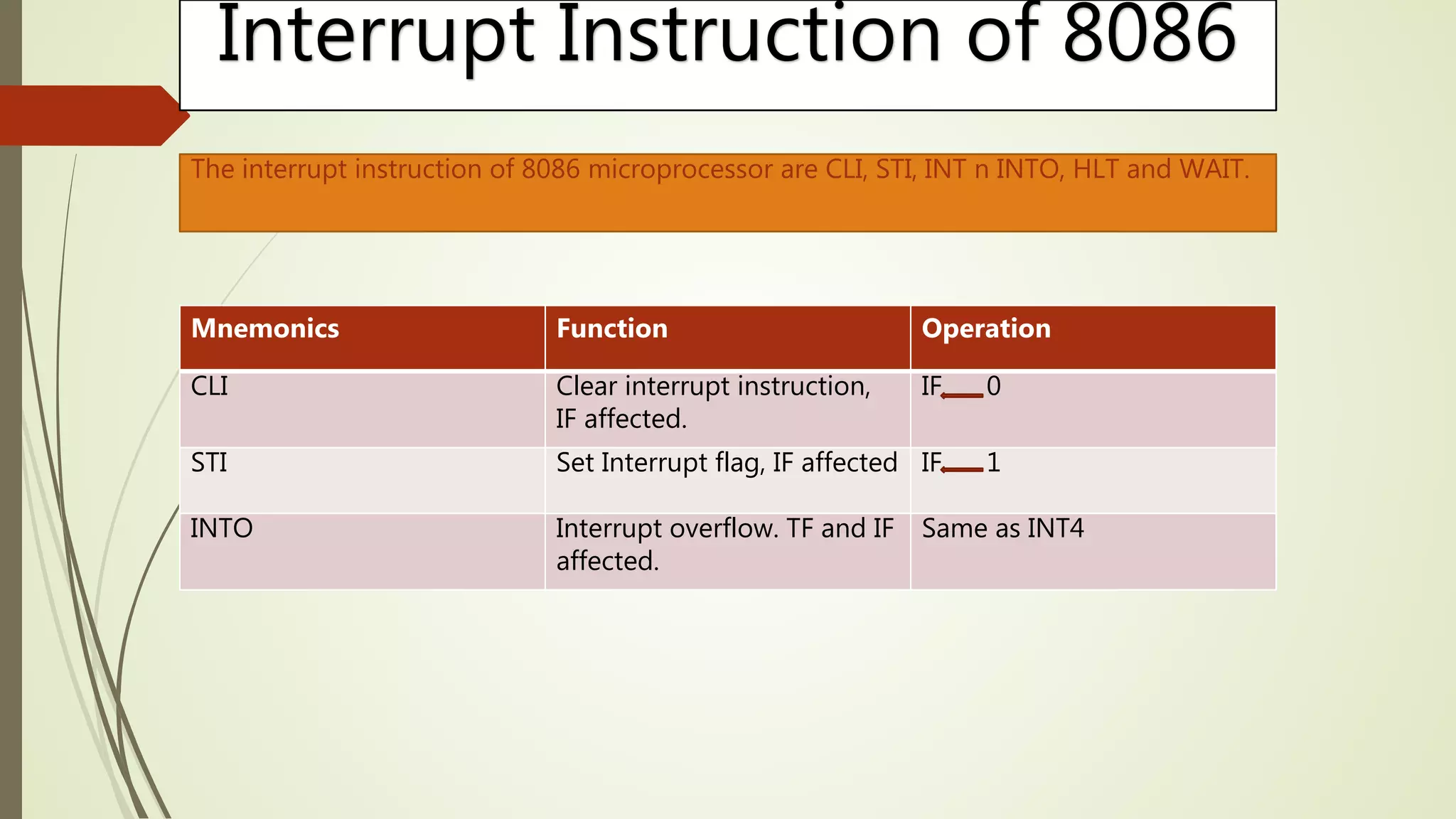 Interrupt Instruction of 8086

The interrupt instruction of 8086 microprocessor are CLI, STI, INT n INTO, HLT and WAIT.

| Mnemonics | Function | Operation |
|---|---|---|
| CLI | Clear interrupt instruction, IF affected. | IF $\leftarrow$ 0 |
| STI | Set Interrupt flag, IF affected | IF $\leftarrow$ 1 |
| INTO | Interrupt overflow. TF and IF affected. | Same as INT4 |